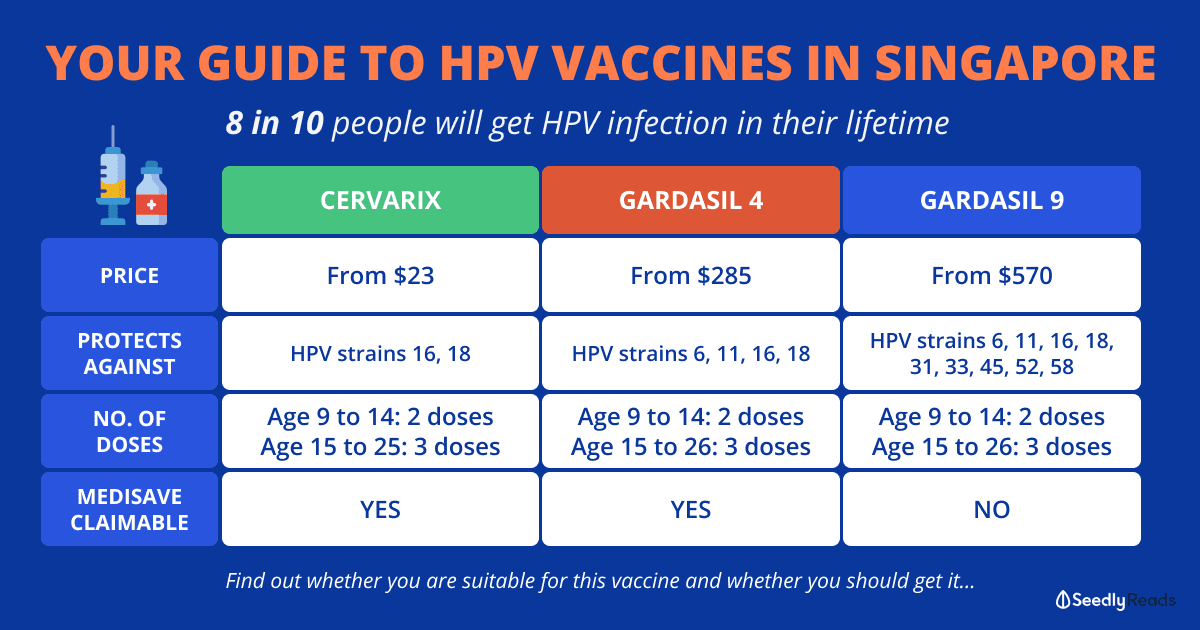 YOUR GUIDE TO HPV VACCINES IN SINGAPORE

8 in 10 people will get HPV infection in their lifetime

| | CERVARIX | GARDASIL 4 | GARDASIL 9 |
|---|---|---|---|
| PRICE | From \$23 | From \$285 | From \$570 |
| PROTECTS AGAINST | HPV strains 16, 18 | HPV strains 6, 11, 16, 18 | HPV strains 6, 11, 16, 18, 31, 33, 45, 52, 58 |
| NO. OF DOSES | Age 9 to 14: 2 doses Age 15 to 25: 3 doses | Age 9 to 14: 2 doses Age 15 to 26: 3 doses | Age 9 to 14: 2 doses Age 15 to 26: 3 doses |
| MEDISAVE CLAIMABLE | YES | YES | NO |

Find out whether you are suitable for this vaccine and whether you should get it...

Seedly Reads